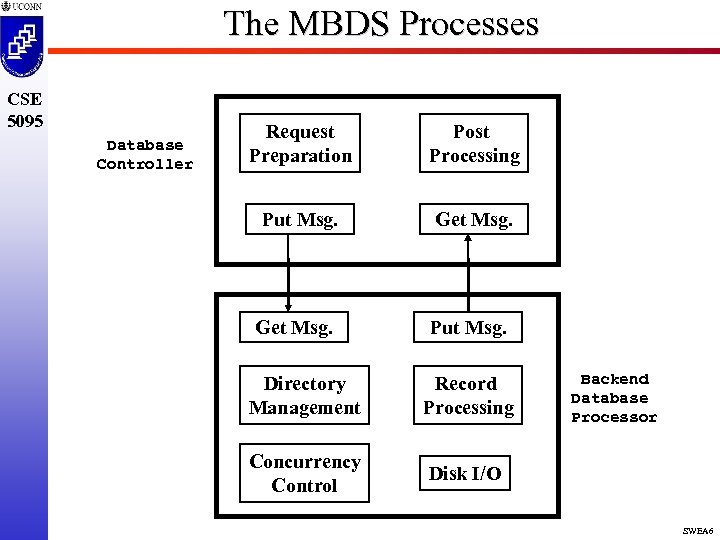 UCONN

The MBDS Processes

CSE 5095

Database Controller

Request Preparation

Post Processing

Put Msg.

Get Msg.

Get Msg.

Put Msg.

Directory Management

Record Processing

Concurrency Control

Disk I/O

Backend Database Processor

SWEA6